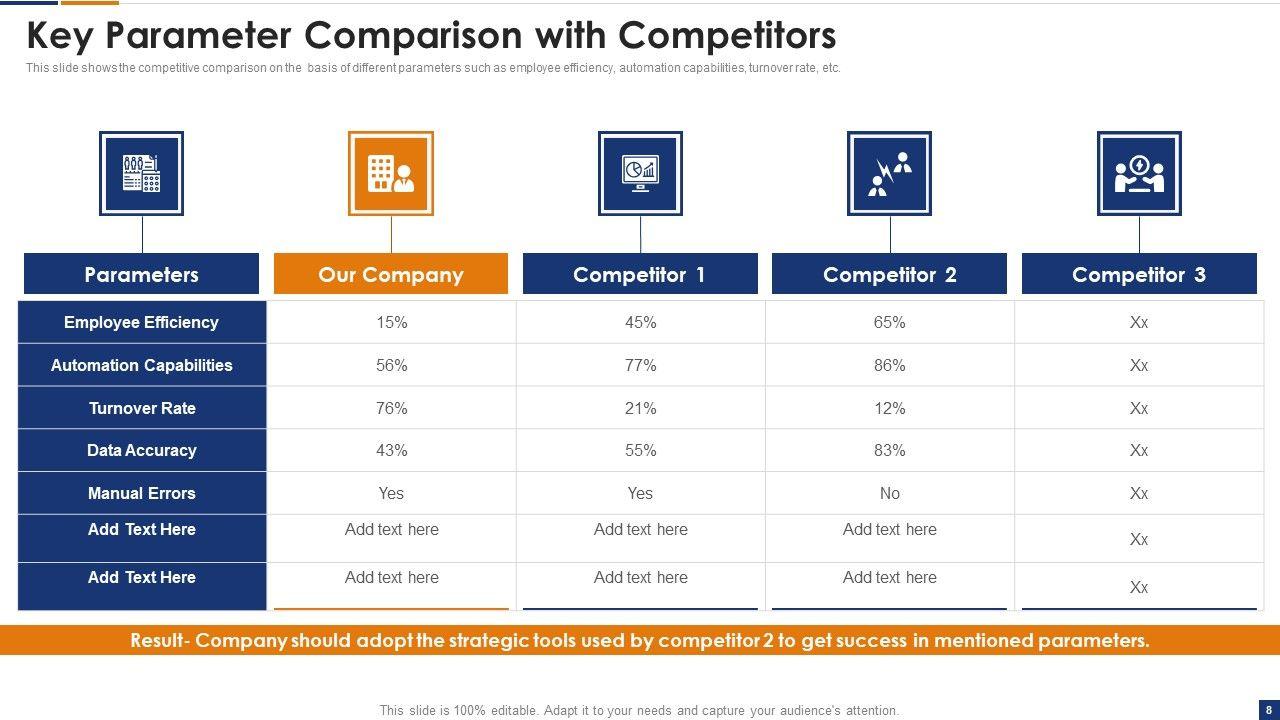 Key Parameter Comparison with Competitors

This slide shows the competitive comparison on the basis of different parameters such as employee efficiency, automation capabilities, turnover rate, etc.

| Parameters | Our Company | Competitor 1 | Competitor 2 | Competitor 3 |
|---|---|---|---|---|
| Employee Efficiency | 15% | 45% | 65% | Xx |
| Automation Capabilities | 56% | 77% | 86% | Xx |
| Turnover Rate | 76% | 21% | 12% | Xx |
| Data Accuracy | 43% | 55% | 83% | Xx |
| Manual Errors | Yes | Yes | No | Xx |
| Add Text Here | Add text here | Add text here | Add text here | Xx |
| Add Text Here | Add text here | Add text here | Add text here | Xx |

Result- Company should adopt the strategic tools used by competitor 2 to get success in mentioned parameters.

This slide is 100% editable. Adapt it to your needs and capture your audience's attention.

8